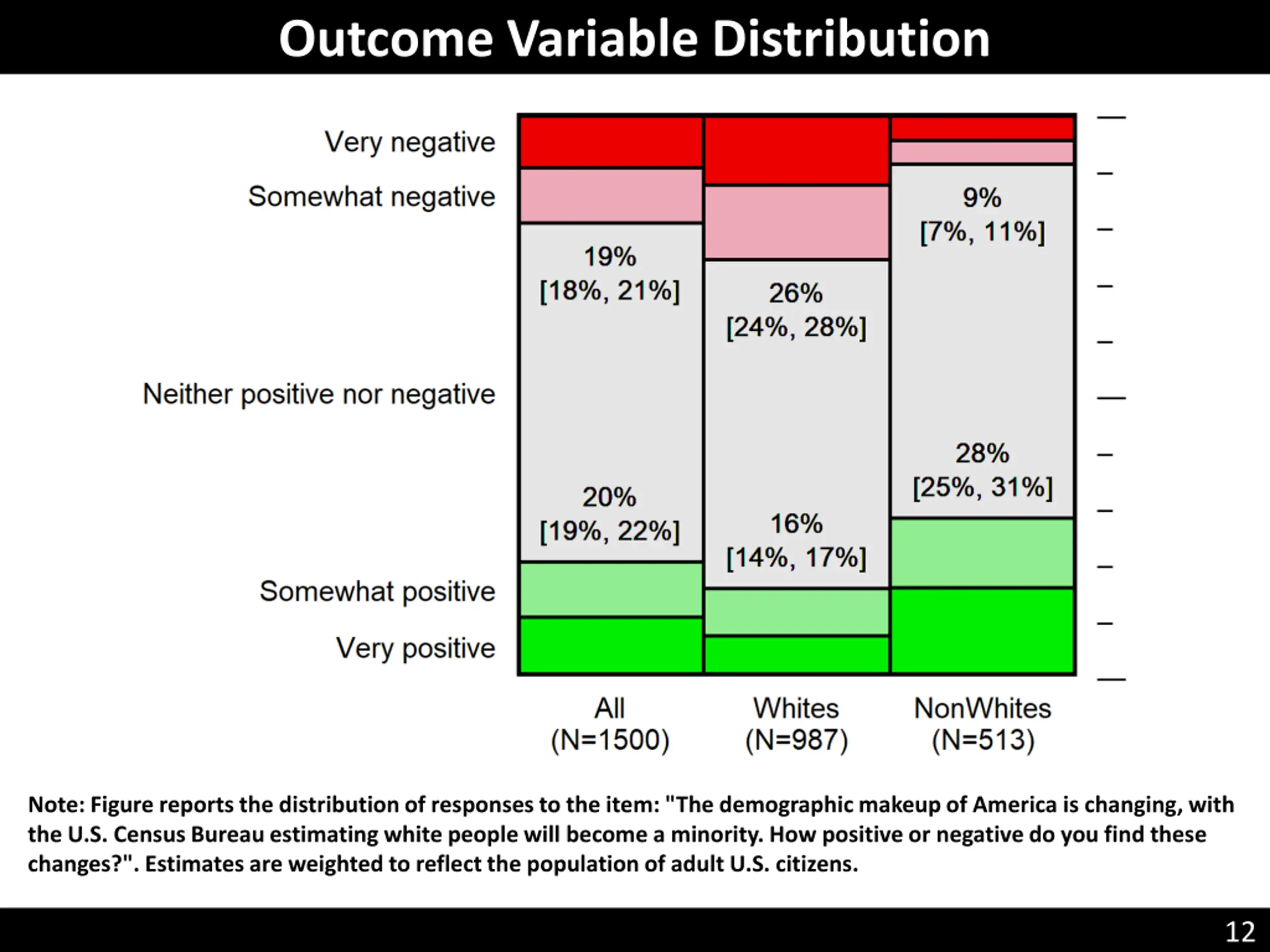 Outcome Variable Distribution

Very negative

Somewhat negative

Neither positive nor negative

Somewhat positive

Very positive

19%
[18%, 21%]

20%
[19%, 22%]

26%
[24%, 28%]

16%
[14%, 17%]

9%
[7%, 11%]

28%
[25%, 31%]

All
(N=1500)

Whites
(N=987)

NonWhites
(N=513)

Note: Figure reports the distribution of responses to the item: "The demographic makeup of America is changing, with the U.S. Census Bureau estimating white people will become a minority. How positive or negative do you find these changes?". Estimates are weighted to reflect the population of adult U.S. citizens.

12